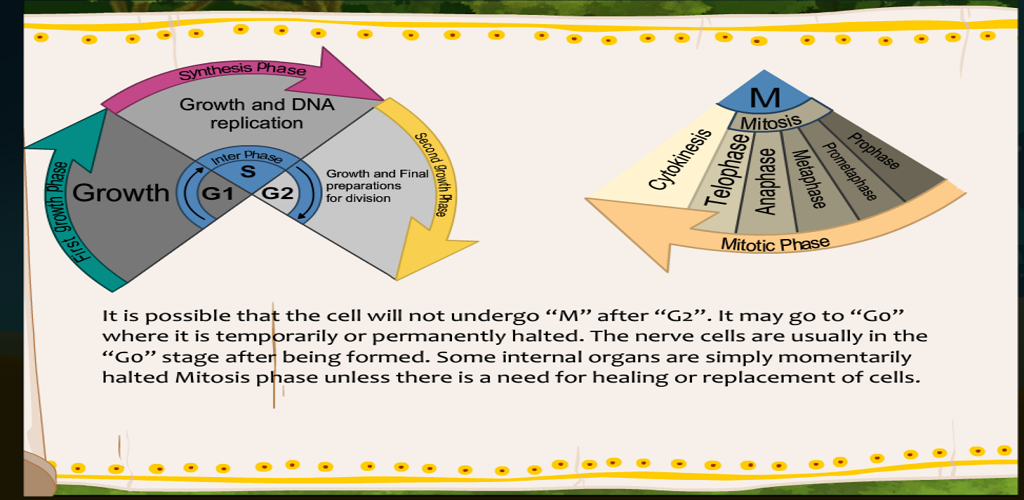 Synthesis Phase
Growth and DNA replication
First growth Phase
Growth
Inter Phase
S
G1
G2
Growth and Final preparations for division
Second growth Phase

M
Mitosis
Cytokinesis
Telophase
Anaphase
Metaphase
Prometaphase
Prophase
Mitotic Phase

It is possible that the cell will not undergo “M” after “G2”. It may go to “G0” where it is temporarily or permanently halted. The nerve cells are usually in the “G0” stage after being formed. Some internal organs are simply momentarily halted Mitosis phase unless there is a need for healing or replacement of cells.